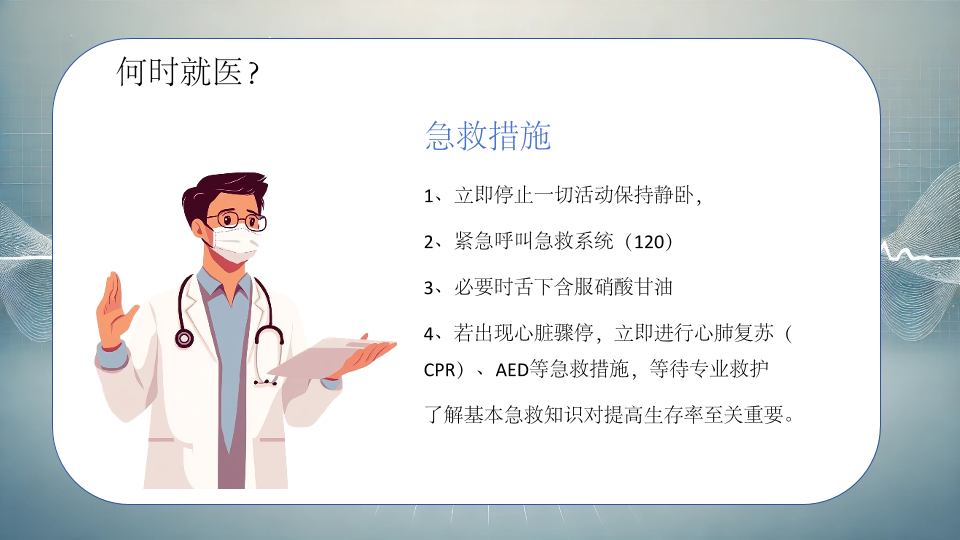 何时就医？

急救措施

1、立即停止一切活动保持静卧，

2、紧急呼叫急救系统（120）

3、必要时舌下含服硝酸甘油

4、若出现心脏骤停，立即进行心肺复苏（CPR）、AED等急救措施，等待专业救护

了解基本急救知识对提高生存率至关重要。